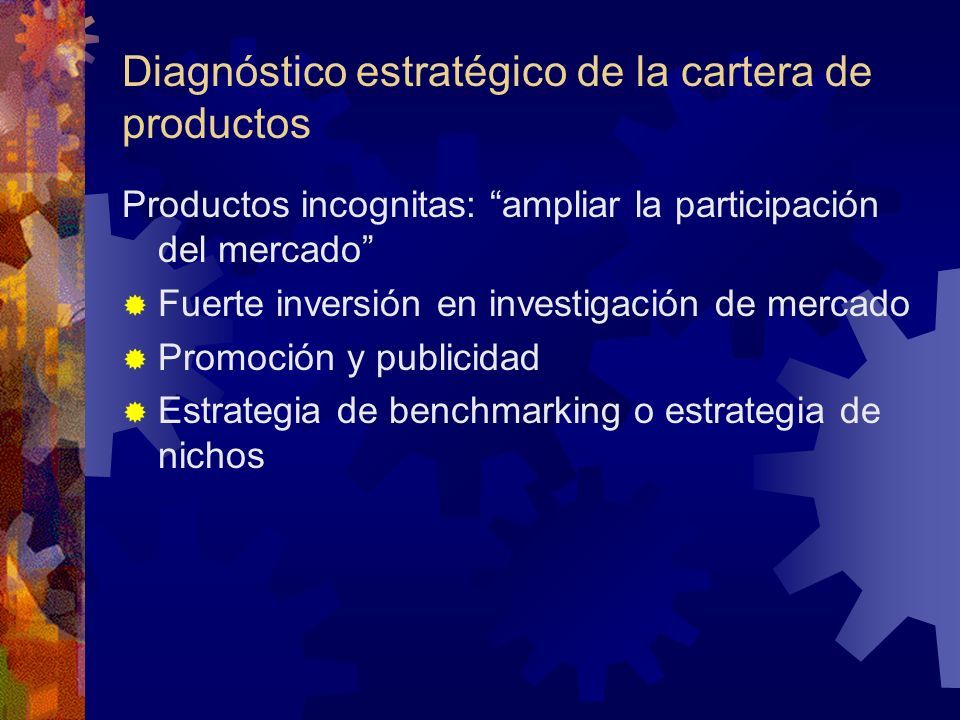 Diagnóstico estratégico de la cartera de productos

Productos incognitas: “ampliar la participación del mercado”

Fuerte inversión en investigación de mercado

Promoción y publicidad

Estrategia de benchmarking o estrategia de nichos